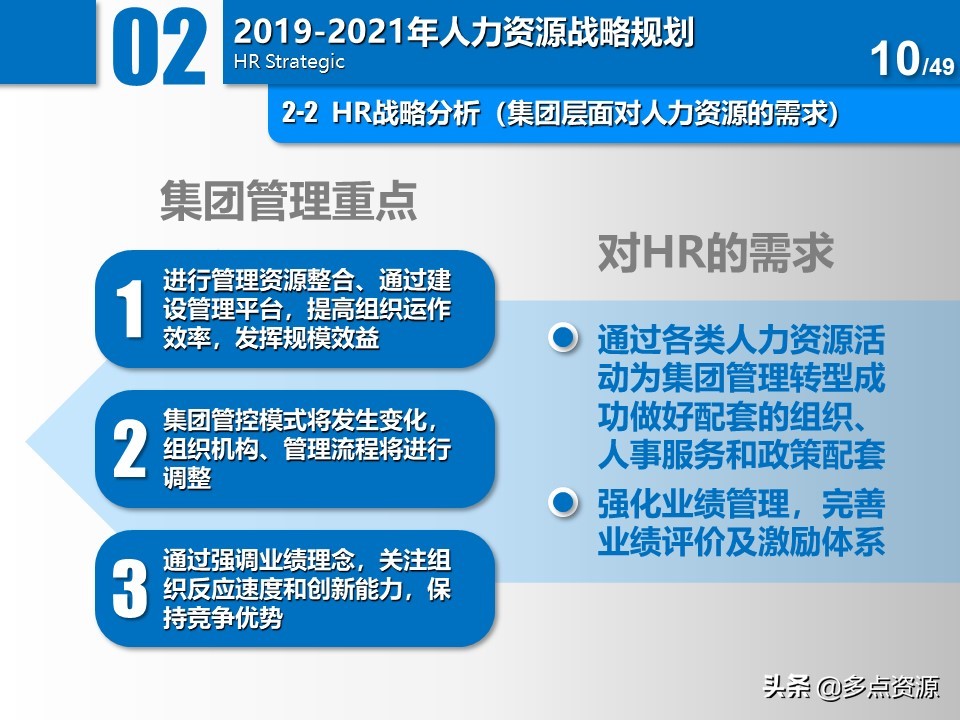 02

2019-2021年人力资源战略规划

HR Strategic

10/49

2-2 HR战略分析（集团层面对人力资源的需求）

集团管理重点

1 进行管理资源整合、通过建设管理平台，提高组织运作效率，发挥规模效益

2 集团管控模式将发生变化，组织机构、管理流程将进行调整

3 通过强调业绩理念，关注组织反应速度和创新能力，保持竞争优势

对HR的需求

通过各类人力资源活动为集团管理转型成功做好配套的组织、人事服务和政策配套

强化业绩管理，完善业绩评价及激励体系

头条 @多点资源